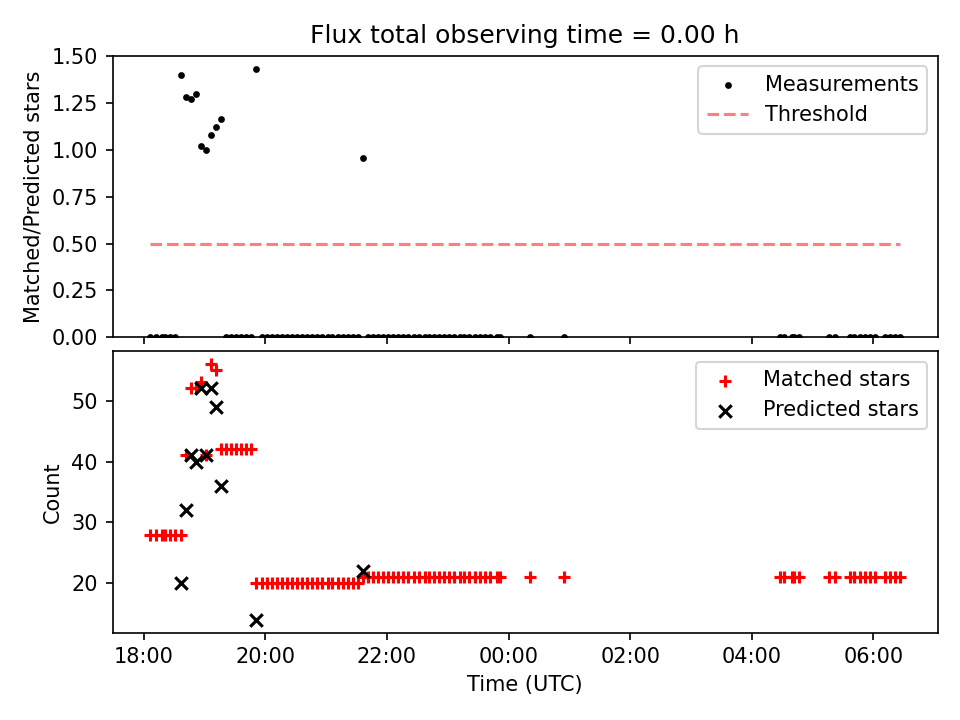 Flux total observing time = 0.00 h

Matched/Predicted stars

1.50
1.25
1.00
0.75
0.50
0.25
0.00

Measurements
Threshold

Count

50
40
30
20

Matched stars
Predicted stars

18:00
20:00
22:00
00:00
02:00
04:00
06:00

Time (UTC)